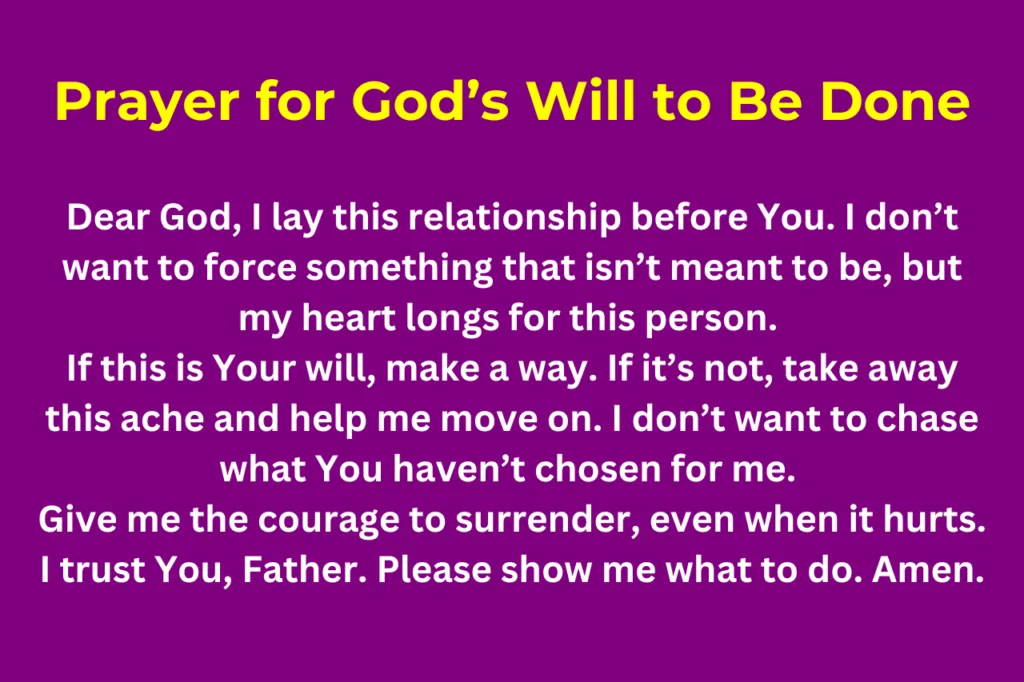 Prayer for God’s Will to Be Done

Dear God, I lay this relationship before You. I don’t want to force something that isn’t meant to be, but my heart longs for this person.
If this is Your will, make a way. If it’s not, take away this ache and help me move on. I don’t want to chase what You haven’t chosen for me.
Give me the courage to surrender, even when it hurts. I trust You, Father. Please show me what to do. Amen.